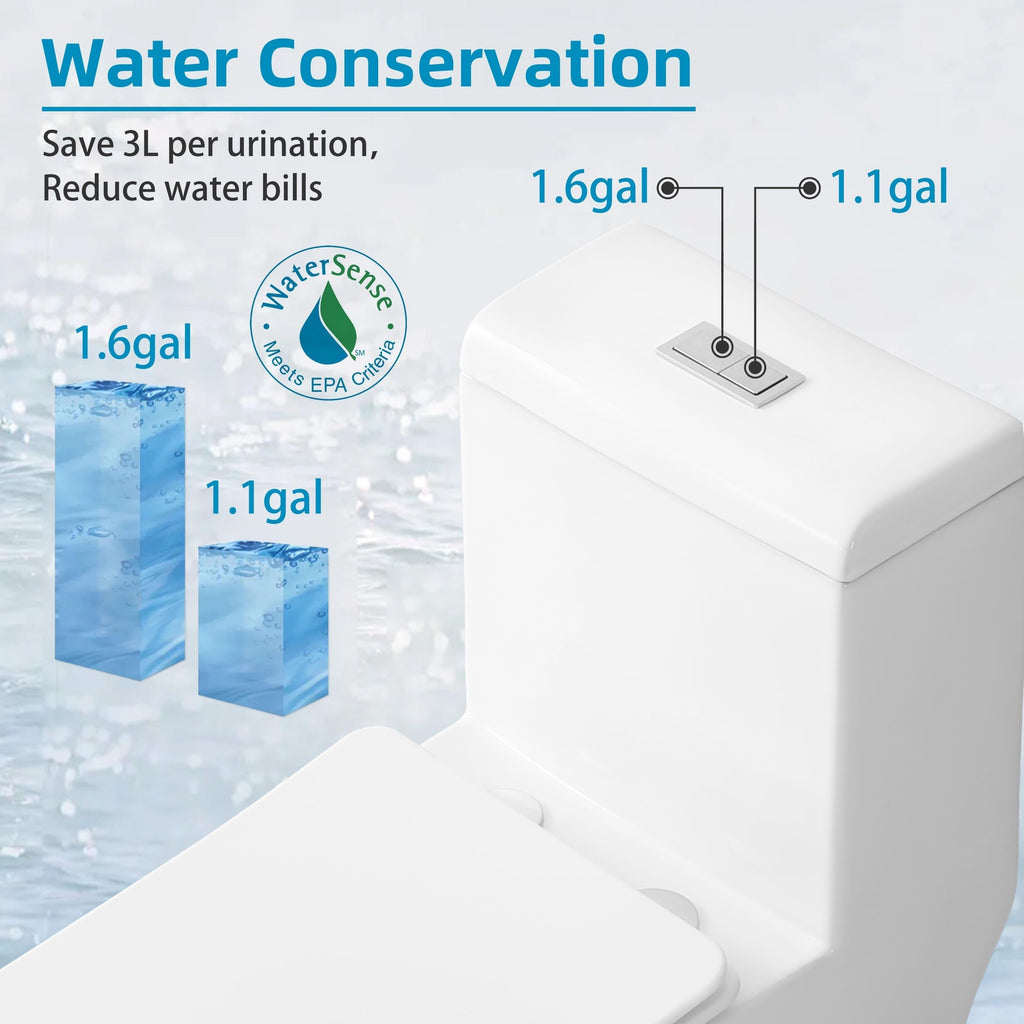 Water Conservation

Save 3L per urination,
Reduce water bills

1.6gal

1.1gal

WaterSense
SM
Meets EPA Criteria

1.6gal

1.1gal